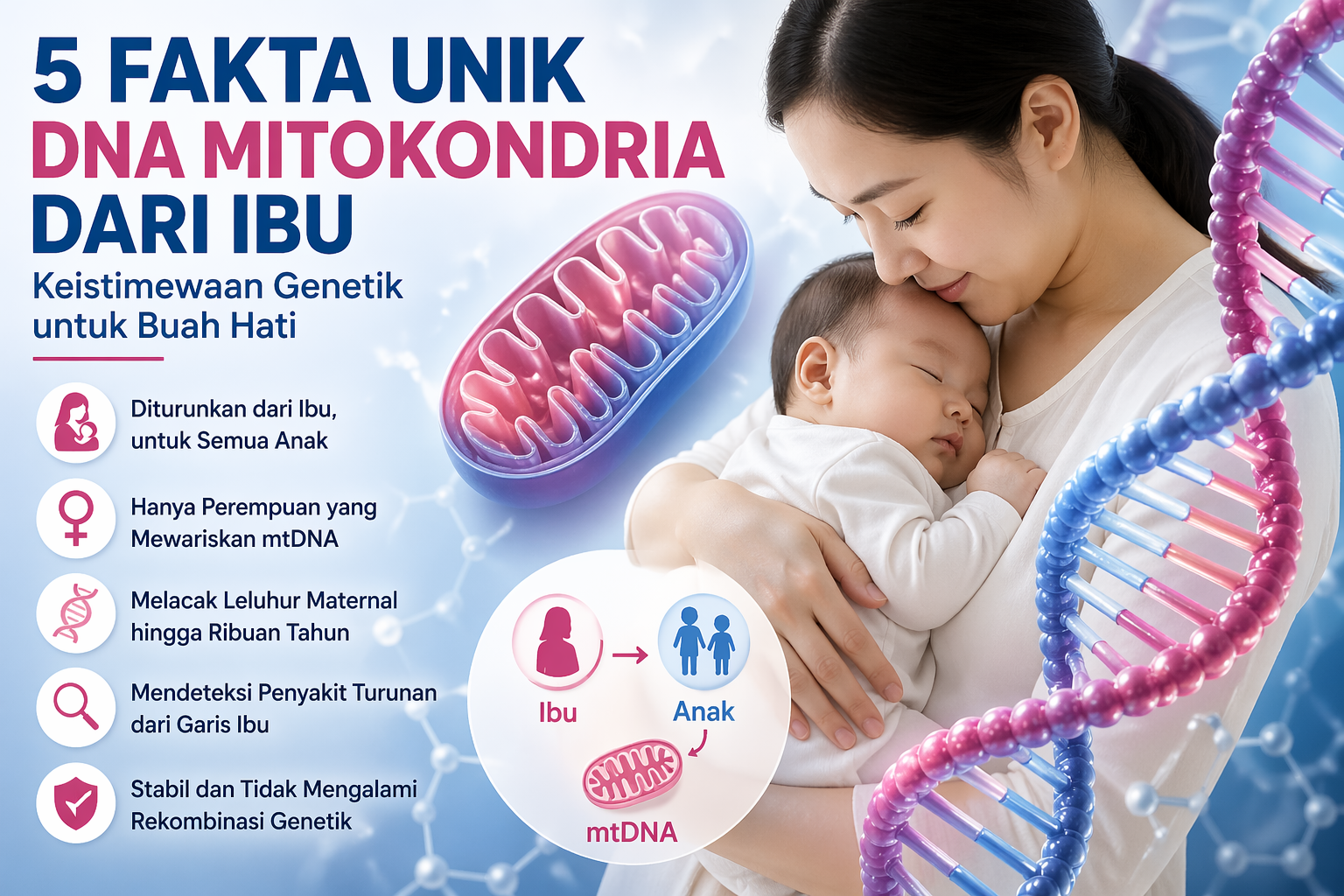 5 FAKTA UNIK
DNA MITOKONDRIA
DARI IBU

Keistimewaan Genetik untuk Buah Hati

Diturunkan dari Ibu, untuk Semua Anak

Hanya Perempuan yang Mewariskan mtDNA

Melacak Leluhur Maternal hingga Ribuan Tahun

Mendeteksi Penyakit Turunan dari Garis Ibu

Stabil dan Tidak Mengalami Rekombinasi Genetik

Ibu

Anak

mtDNA